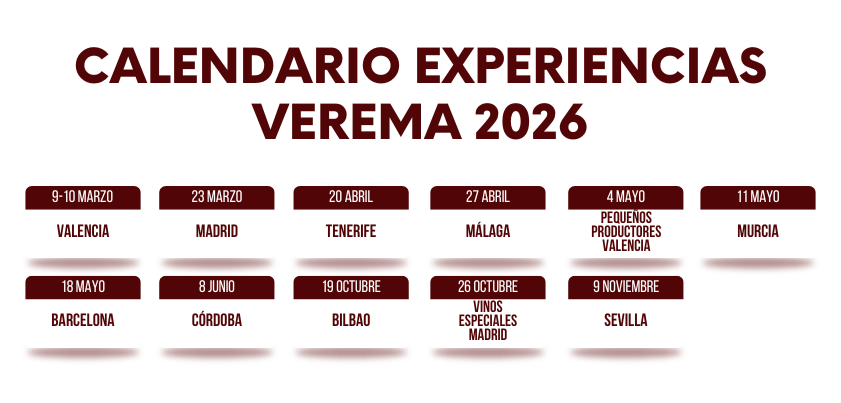 CALENDARIO EXPERIENCIAS VEREMA 2026

9-10 MARZO
VALENCIA

23 MARZO
MADRID

20 ABRIL
TENERIFE

27 ABRIL
MÁLAGA

4 MAYO
PEQUEÑOS PRODUCTORES VALENCIA

11 MAYO
MURCIA

18 MAYO
BARCELONA

8 JUNIO
CÓRDOBA

19 OCTUBRE
BILBAO

26 OCTUBRE
VINOS ESPECIALES MADRID

9 NOVIEMBRE
SEVILLA